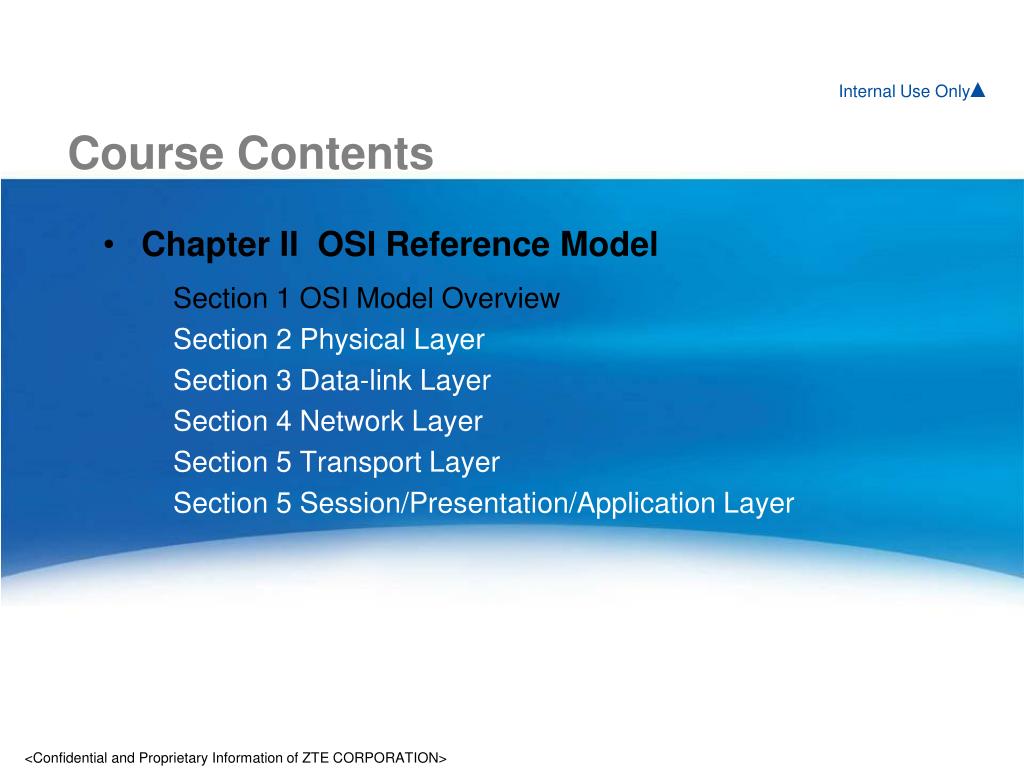 Internal Use Only▲

Course Contents

• Chapter II OSI Reference Model

Section 1 OSI Model Overview
Section 2 Physical Layer
Section 3 Data-link Layer
Section 4 Network Layer
Section 5 Transport Layer
Section 5 Session/Presentation/Application Layer

<Confidential and Proprietary Information of ZTE CORPORATION>